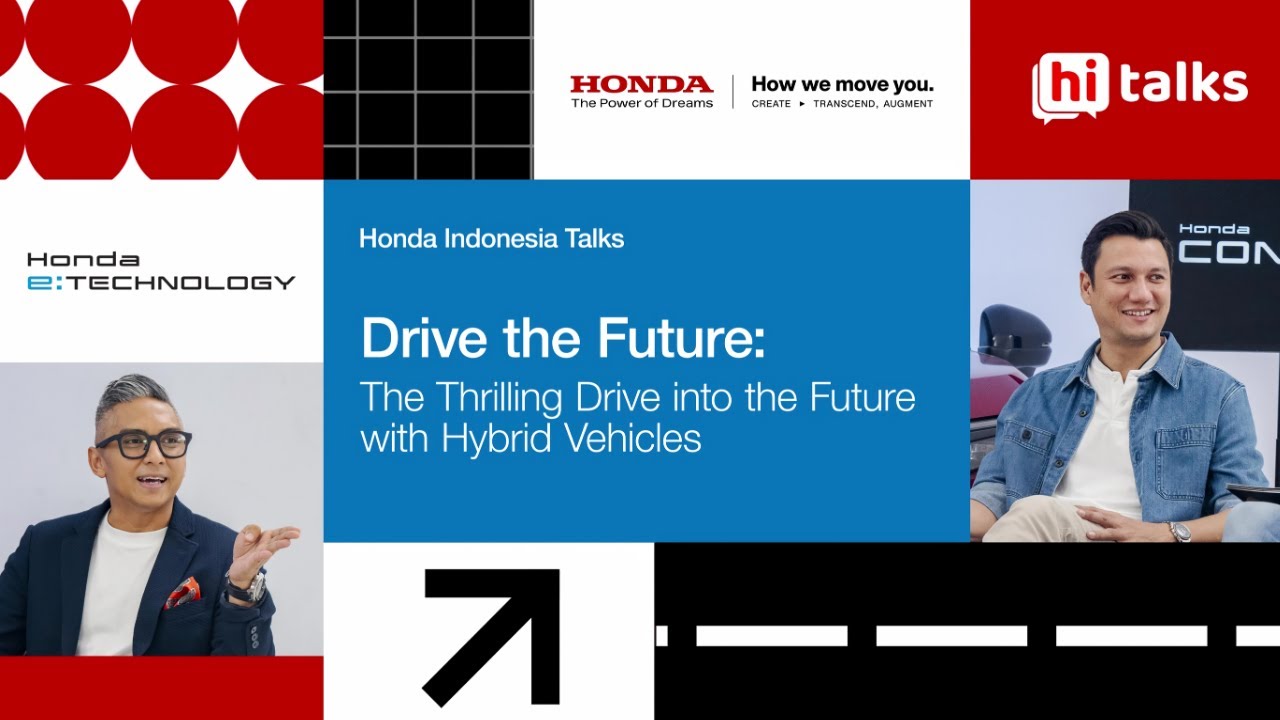 HONDA
The Power of Dreams

How we move you.
CREATE ▸ TRANSCEND, AUGMENT

hi talks

Honda
e:TECHNOLOGY

Honda Indonesia Talks

Drive the Future:
The Thrilling Drive into the Future with Hybrid Vehicles

Honda
CON